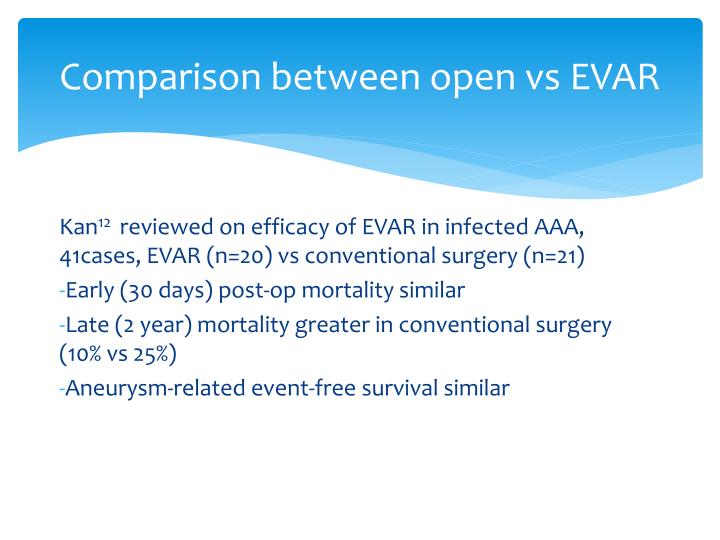 Comparison between open vs EVAR

Kan$^{12}$ reviewed on efficacy of EVAR in infected AAA, 41cases, EVAR (n=20) vs conventional surgery (n=21)

-Early (30 days) post-op mortality similar

-Late (2 year) mortality greater in conventional surgery (10% vs 25%)

-Aneurysm-related event-free survival similar